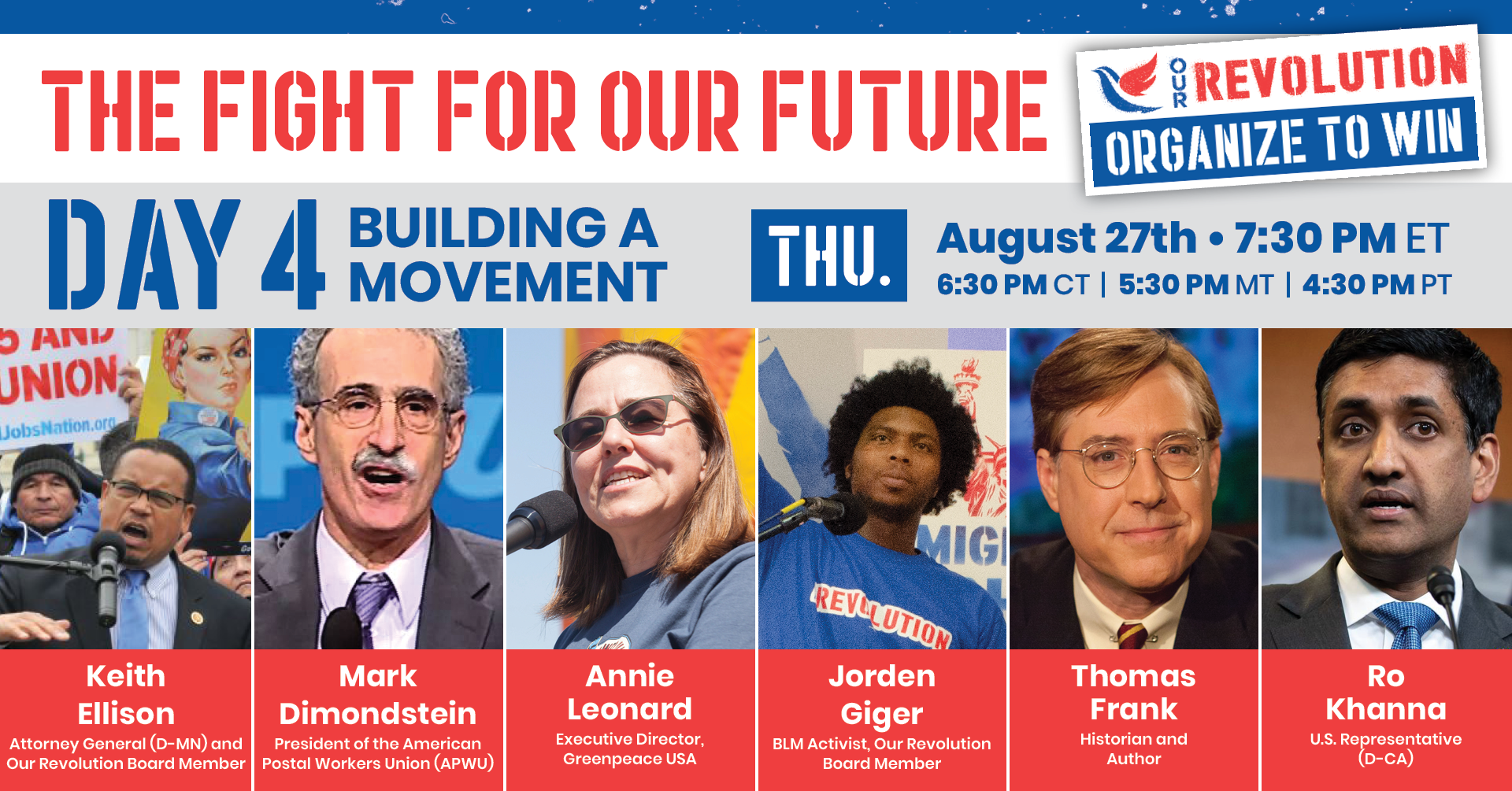 THE FIGHT FOR OUR FUTURE

OUR REVOLUTION
ORGANIZE TO WIN

DAY 4 BUILDING A MOVEMENT

THU.

August 27th • 7:30 PM ET
6:30 PM CT | 5:30 PM MT | 4:30 PM PT

S AND UNION
JobsNation.org

MIG

REVOLUTION

Keith Ellison
Attorney General (D-MN) and Our Revolution Board Member

Mark Dimondstein
President of the American Postal Workers Union (APWU)

Annie Leonard
Executive Director, Greenpeace USA

Jorden Giger
BLM Activist, Our Revolution Board Member

Thomas Frank
Historian and Author

Ro Khanna
U.S. Representative (D-CA)